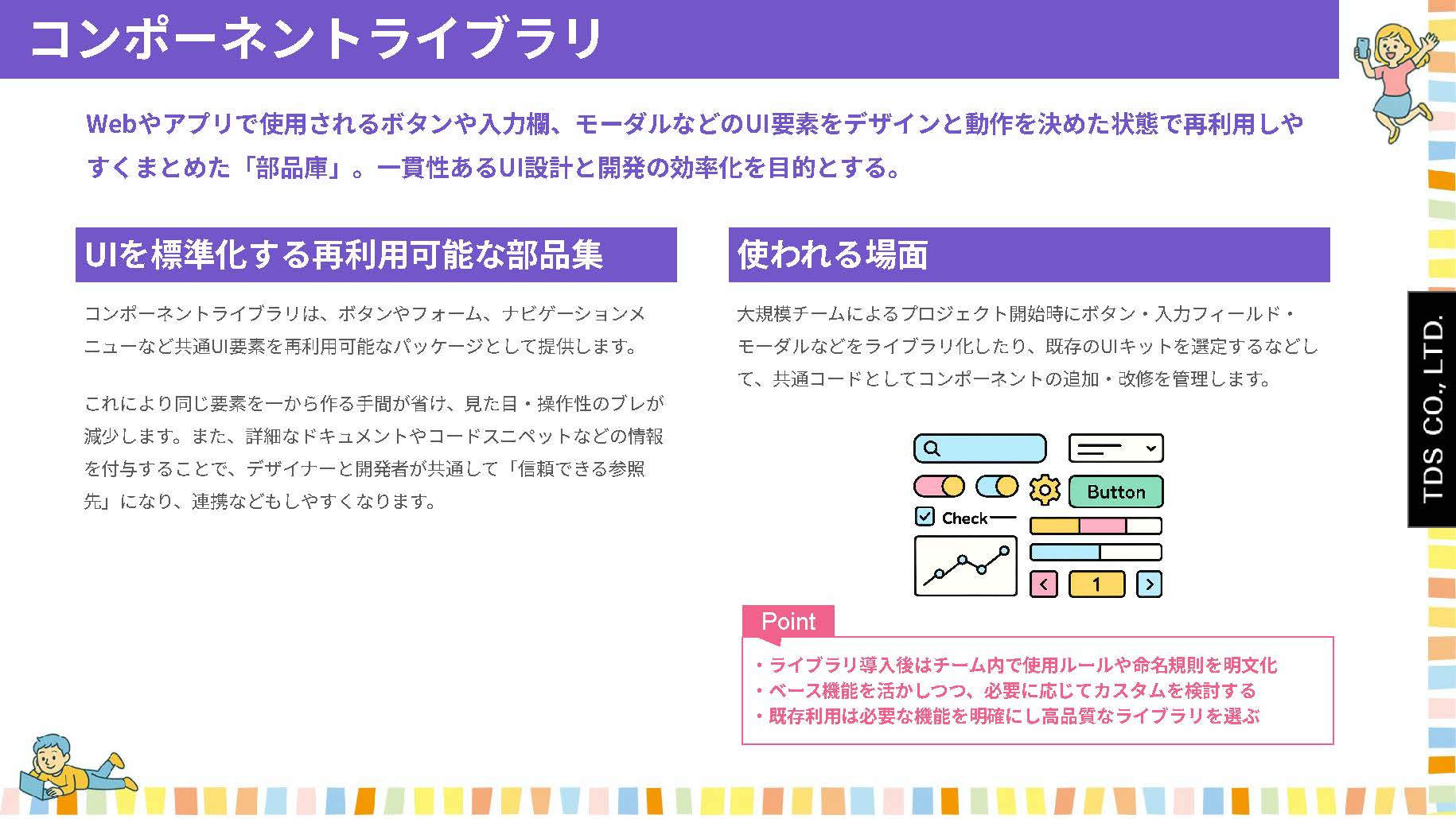 コンポーネントライブラリ

Webやアプリで使用されるボタンや入力欄、モーダルなどのUI要素をデザインと動作を決めた状態で再利用しやすくまとめた「部品庫」。一貫性あるUI設計と開発の効率化を目的とする。

UIを標準化する再利用可能な部品集

コンポーネントライブラリは、ボタンやフォーム、ナビゲーションメニューなど共通UI要素を再利用可能なパッケージとして提供します。

これにより同じ要素を一から作る手間が省け、見た目・操作性のブレが減少します。また、詳細なドキュメントやコードスニペットなどの情報を付与することで、デザイナーと開発者が共通して「信頼できる参照先」になり、連携などもしやすくなります。

使われる場面

大規模チームによるプロジェクト開始時にボタン・入力フィールド・モーダルなどをライブラリ化したり、既存のUIキットを選定するなどして、共通コードとしてコンポーネントの追加・改修を管理します。

Button
Check
1

Point
・ライブラリ導入後はチーム内で使用ルールや命名規則を明文化
・ベース機能を活かしつつ、必要に応じてカスタムを検討する
・既存利用は必要な機能を明確にし高品質なライブラリを選ぶ

TDS CO., LTD.